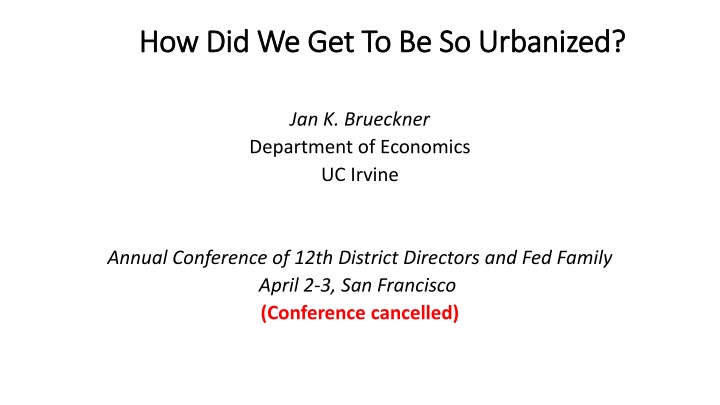 How Did We Get To Be So Urbanized?

Jan K. Brueckner
Department of Economics
UC Irvine

Annual Conference of 12th District Directors and Fed Family
April 2-3, San Francisco
(Conference cancelled)